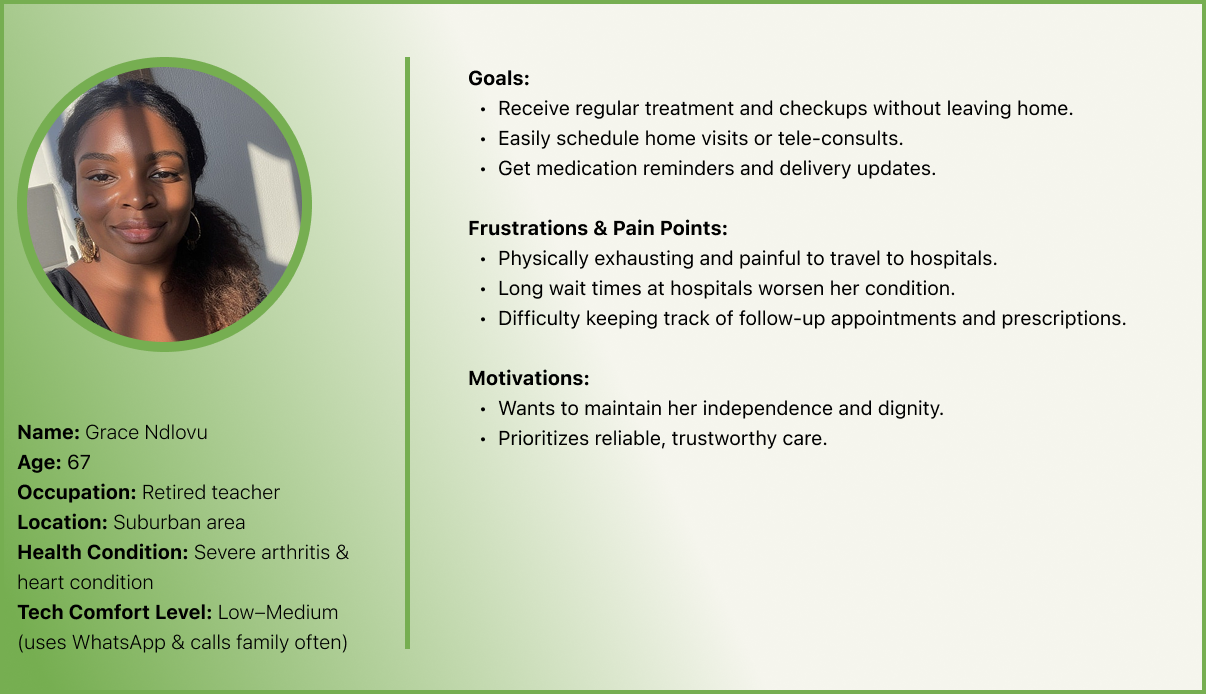 Name: Grace Ndlovu
Age: 67
Occupation: Retired teacher
Location: Suburban area
Health Condition: Severe arthritis & heart condition
Tech Comfort Level: Low–Medium (uses WhatsApp & calls family often)

Goals:
• Receive regular treatment and checkups without leaving home.
• Easily schedule home visits or tele-consults.
• Get medication reminders and delivery updates.

Frustrations & Pain Points:
• Physically exhausting and painful to travel to hospitals.
• Long wait times at hospitals worsen her condition.
• Difficulty keeping track of follow-up appointments and prescriptions.

Motivations:
• Wants to maintain her independence and dignity.
• Prioritizes reliable, trustworthy care.